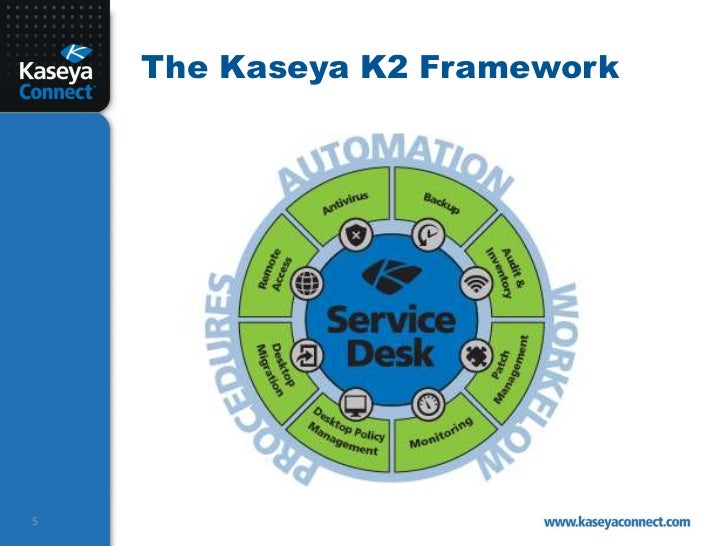 Kaseya Connect

The Kaseya K2 Framework

AUTOMATION

WORKFLOW

PROCEDURES

Antivirus

Backup

Audit & Inventory

Patch Management

Monitoring

Desktop Policy Management

Desktop Migration

Remote Access

Service Desk

5

www.kaseyaconnect.com